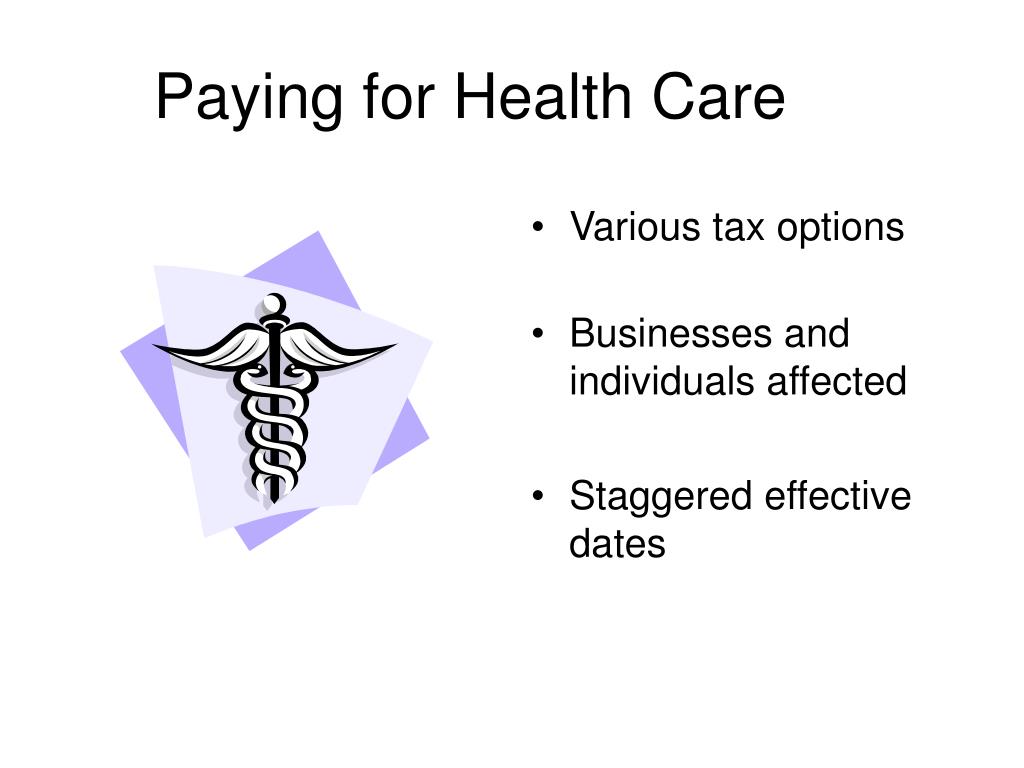 Paying for Health Care

• Various tax options

• Businesses and individuals affected

• Staggered effective dates